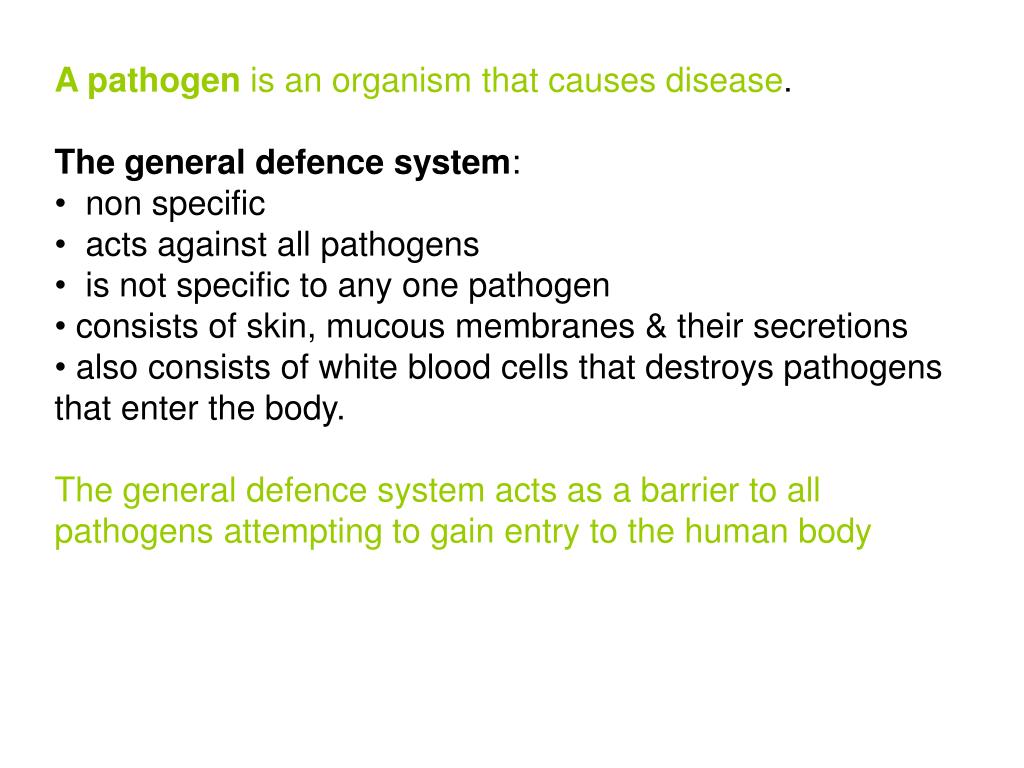 A pathogen is an organism that causes disease.

The general defence system:
• non specific
• acts against all pathogens
• is not specific to any one pathogen
• consists of skin, mucous membranes & their secretions
• also consists of white blood cells that destroys pathogens that enter the body.

The general defence system acts as a barrier to all pathogens attempting to gain entry to the human body